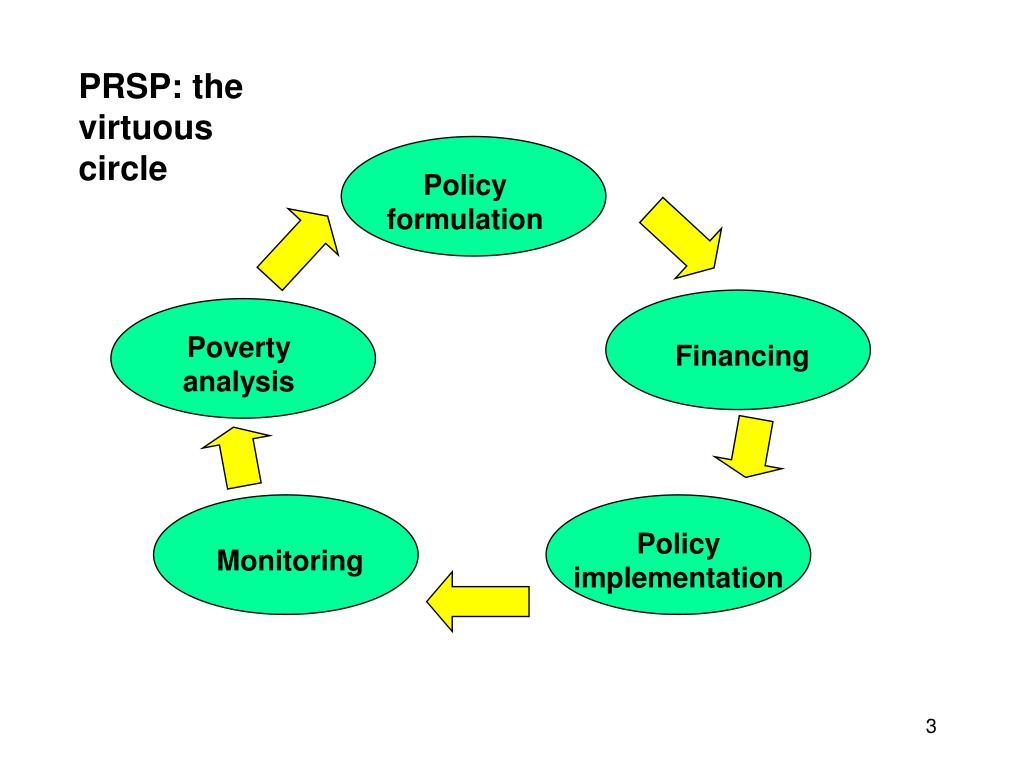 PRSP: the virtuous circle

Policy formulation

Financing

Policy implementation

Monitoring

Poverty analysis

3